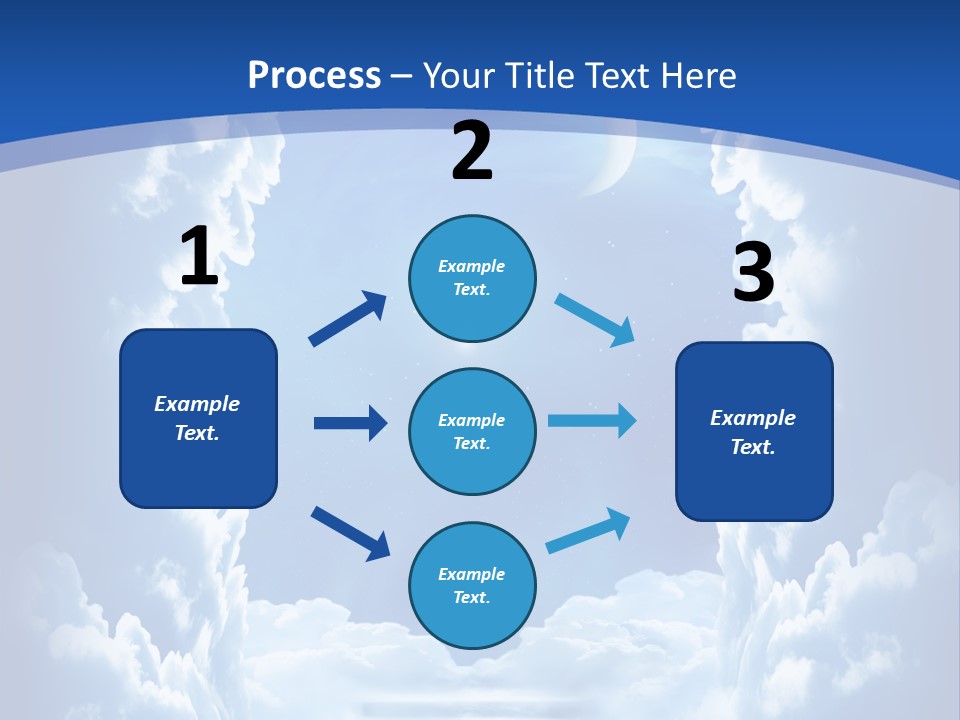 Process – Your Title Text Here

1

Example Text.

2

Example Text.

Example Text.

Example Text.

3

Example Text.